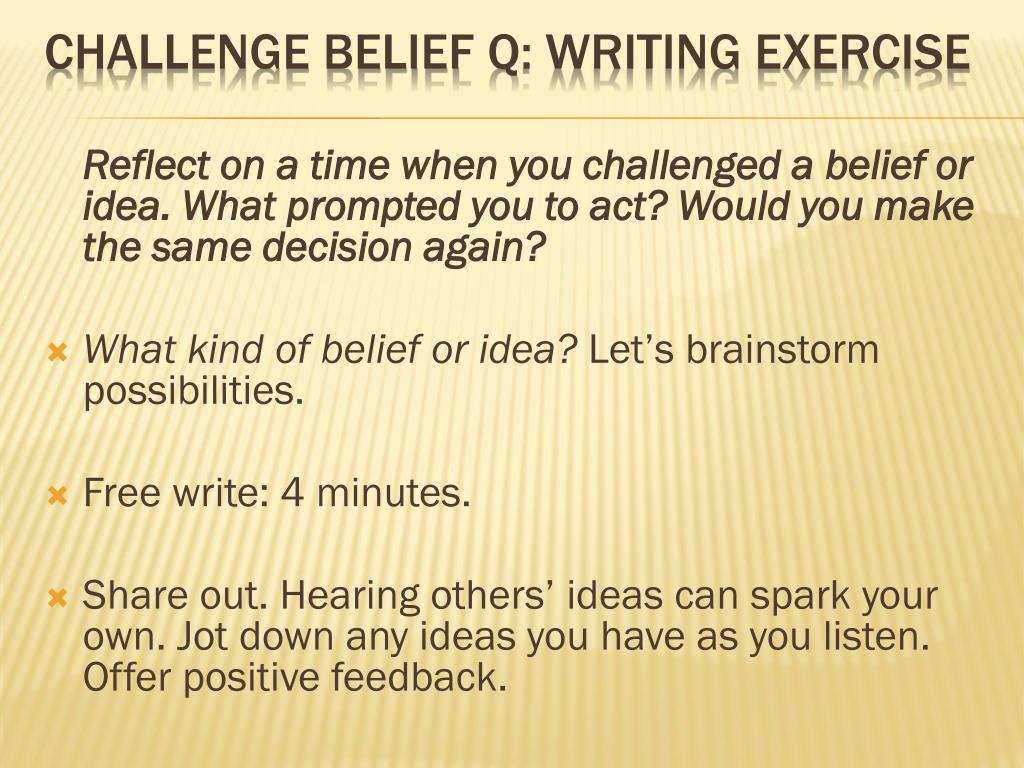 CHALLENGE BELIEF Q: WRITING EXERCISE

Reflect on a time when you challenged a belief or idea. What prompted you to act? Would you make the same decision again?

What kind of belief or idea? Let’s brainstorm possibilities.

Free write: 4 minutes.

Share out. Hearing others’ ideas can spark your own. Jot down any ideas you have as you listen. Offer positive feedback.